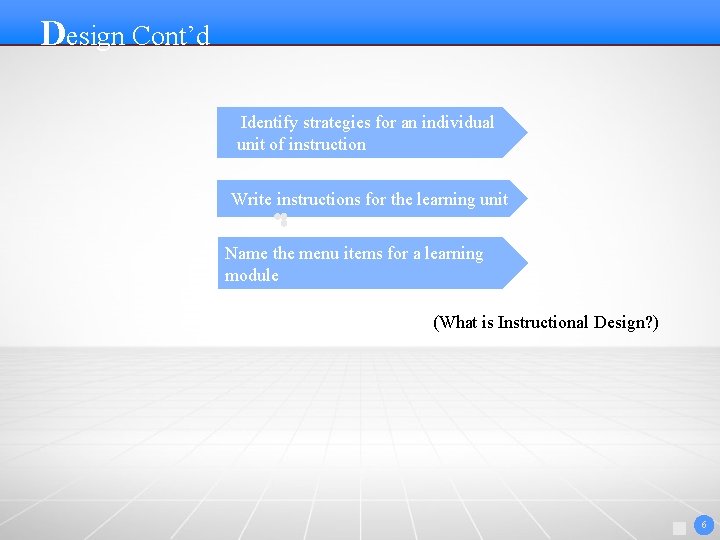 Design Cont’d

Identify strategies for an individual unit of instruction

Write instructions for the learning unit

Name the menu items for a learning module

(What is Instructional Design?)

6